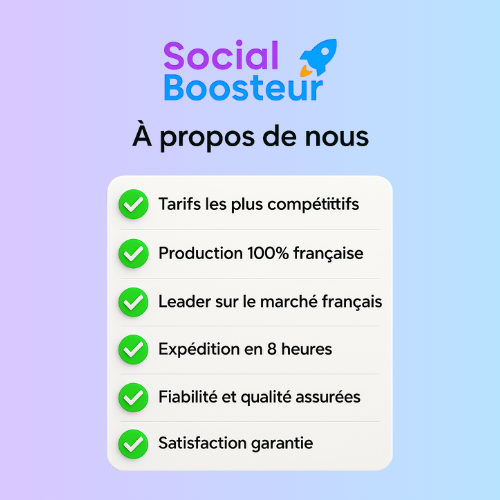 Social Boosteur

À propos de nous

Tarifs les plus compétittifs

Production 100% française

Leader sur le marché français

Expédition en 8 heures

Fiabilité et qualité assurées

Satisfaction garantie